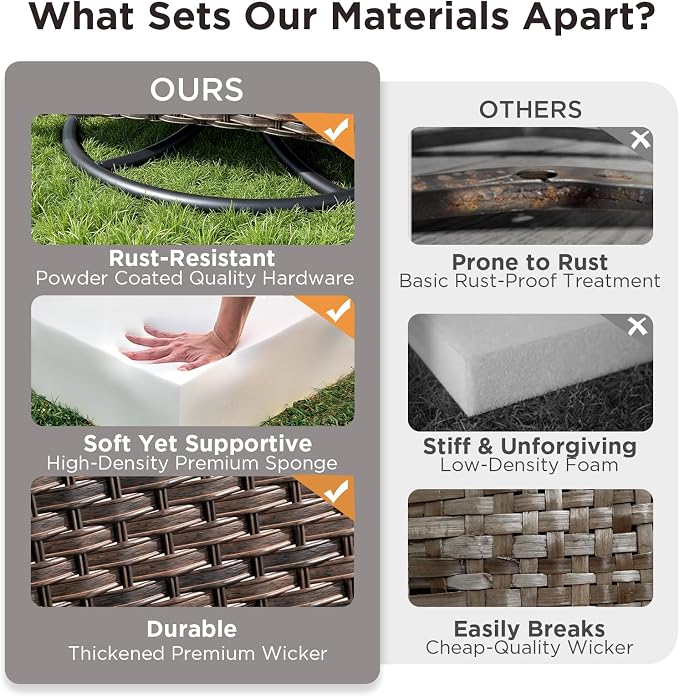 What Sets Our Materials Apart?

OURS

Rust-Resistant
Powder Coated Quality Hardware

Soft Yet Supportive
High-Density Premium Sponge

Durable
Thickened Premium Wicker

OTHERS

Prone to Rust
Basic Rust-Proof Treatment

Stiff & Unforgiving
Low-Density Foam

Easily Breaks
Cheap-Quality Wicker